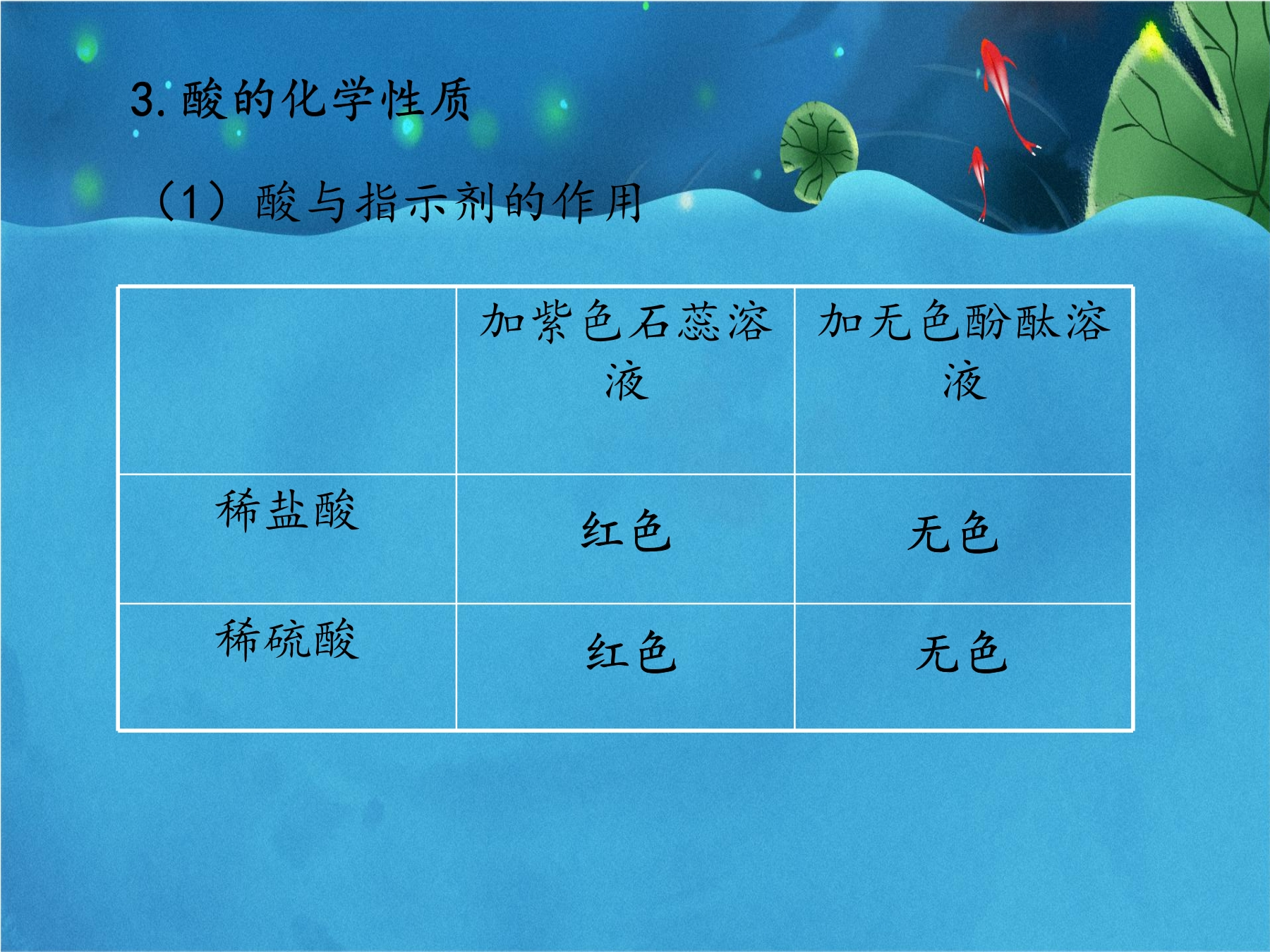 3. 酸的化学性质

（1）酸与指示剂的作用

| | 加紫色石蕊溶液 | 加无色酚酞溶液 |
|---|---|---|
| 稀盐酸 | 红色 | 无色 |
| 稀硫酸 | 红色 | 无色 |